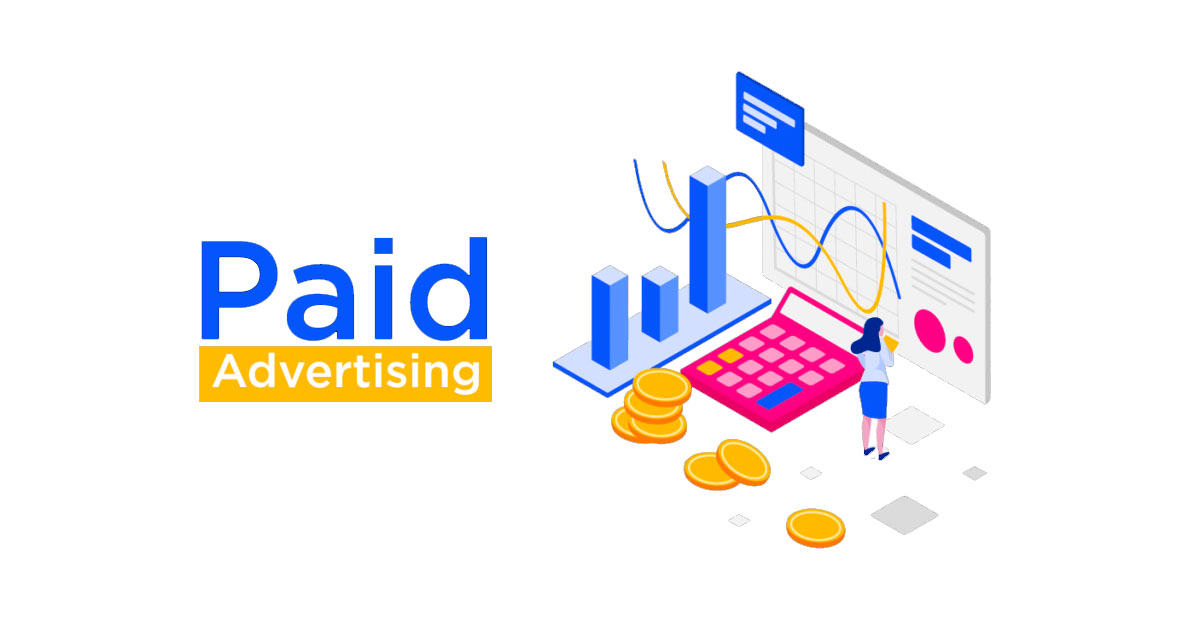 Paid
Advertising